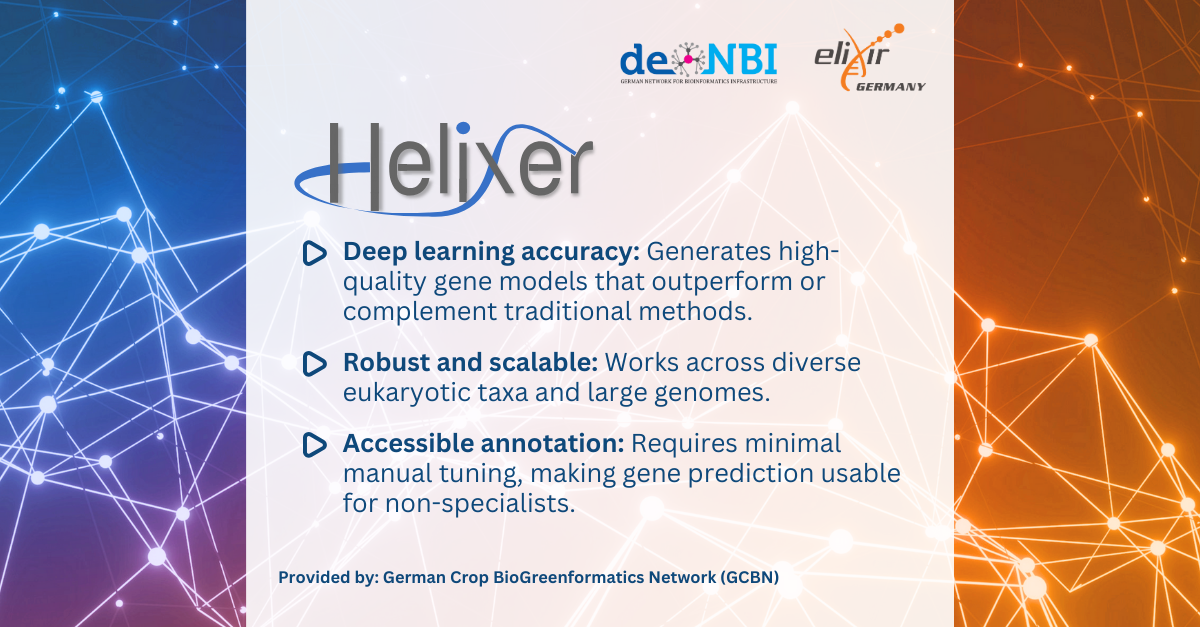 de.NBI
GERMAN NETWORK FOR BIOINFORMATICS INFRASTRUCTURE

elixir
GERMANY

Helixer

Deep learning accuracy: Generates high-quality gene models that outperform or complement traditional methods.

Robust and scalable: Works across diverse eukaryotic taxa and large genomes.

Accessible annotation: Requires minimal manual tuning, making gene prediction usable for non-specialists.

Provided by: German Crop BioGreenformatics Network (GCBN)